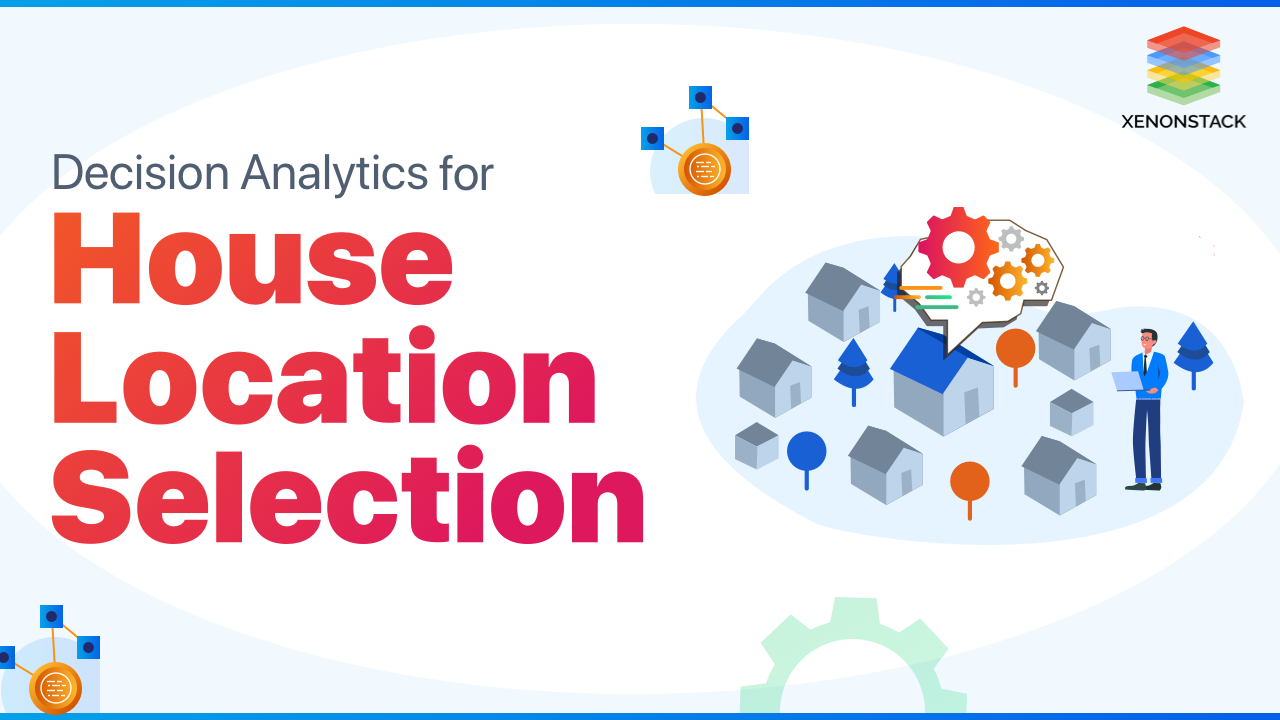 XENONSTACK

Decision Analytics for

House Location Selection